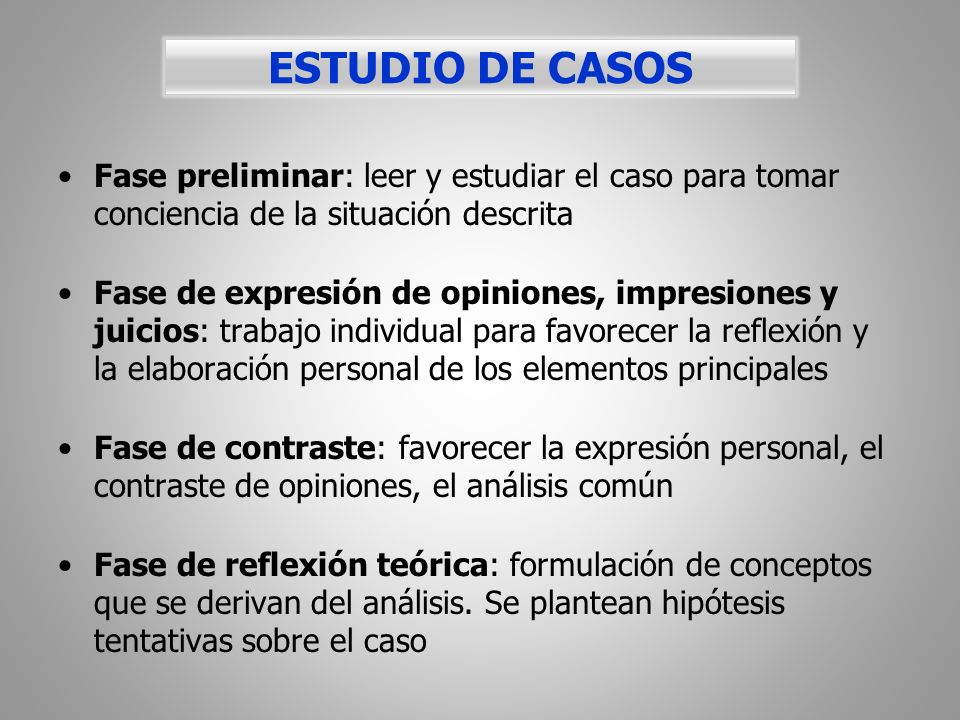 ESTUDIO DE CASOS

• Fase preliminar: leer y estudiar el caso para tomar conciencia de la situación descrita

• Fase de expresión de opiniones, impresiones y juicios: trabajo individual para favorecer la reflexión y la elaboración personal de los elementos principales

• Fase de contraste: favorecer la expresión personal, el contraste de opiniones, el análisis común

• Fase de reflexión teórica: formulación de conceptos que se derivan del análisis. Se plantean hipótesis tentativas sobre el caso